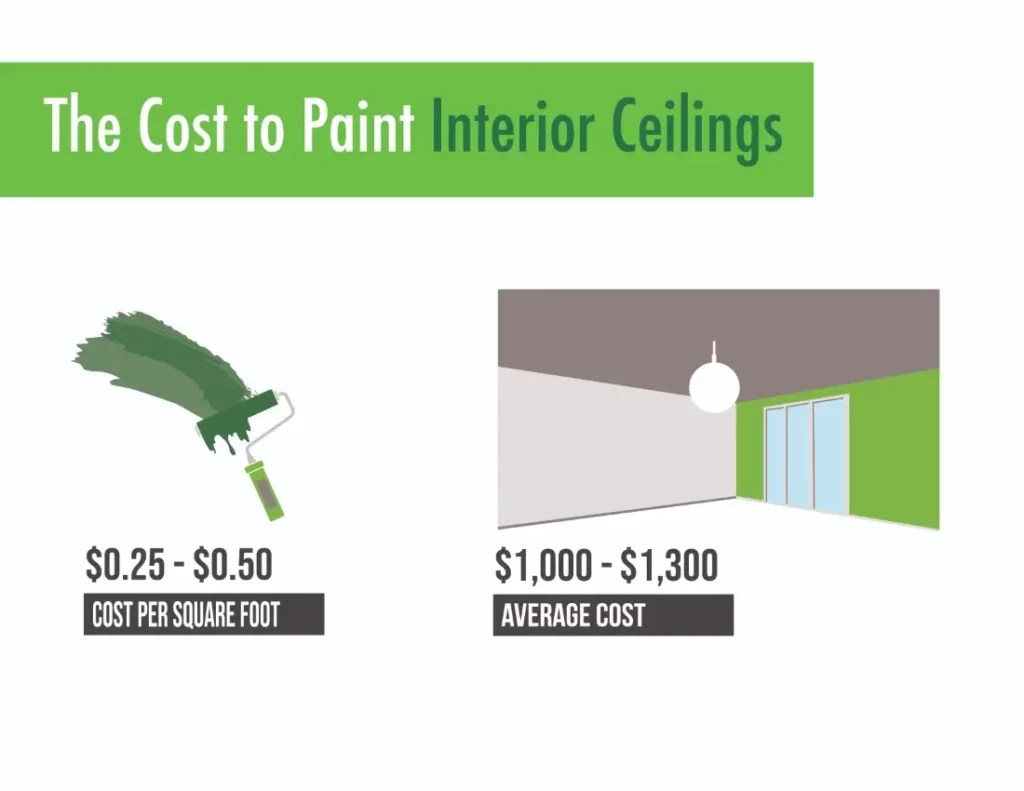 The Cost to Paint Interior Ceilings

\$0.25 - \$0.50
COST PER SQUARE FOOT

\$1,000 - \$1,300
AVERAGE COST